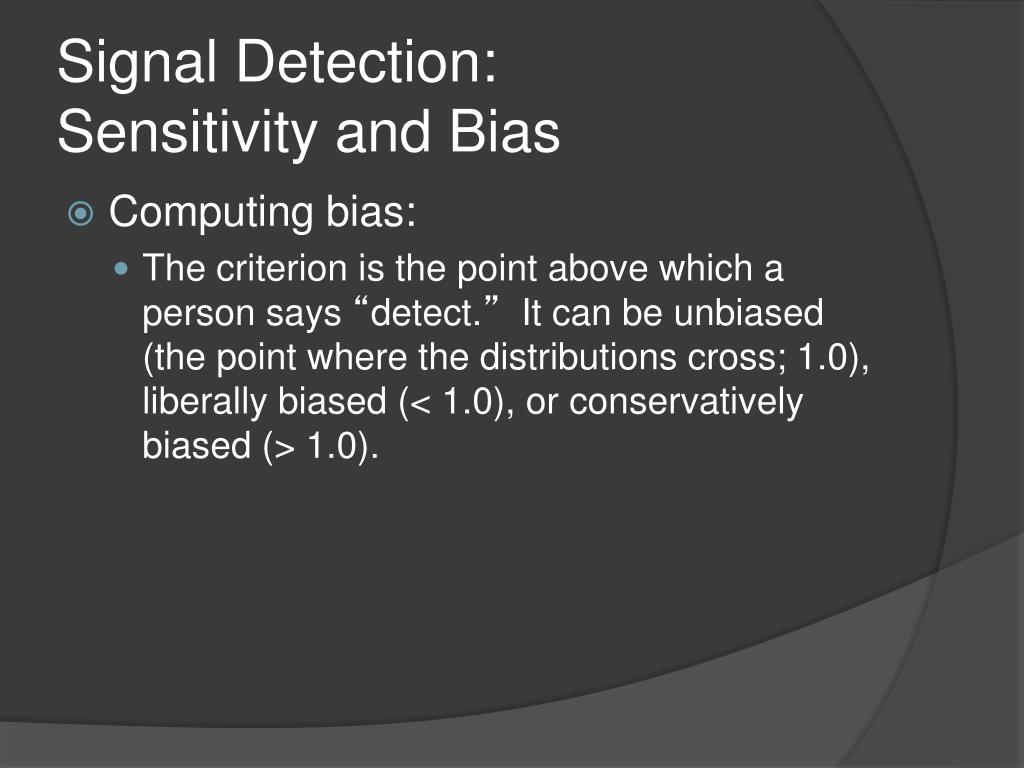 Signal Detection:
Sensitivity and Bias

Computing bias:

The criterion is the point above which a person says “detect.” It can be unbiased (the point where the distributions cross; 1.0), liberally biased (< 1.0), or conservatively biased (> 1.0).